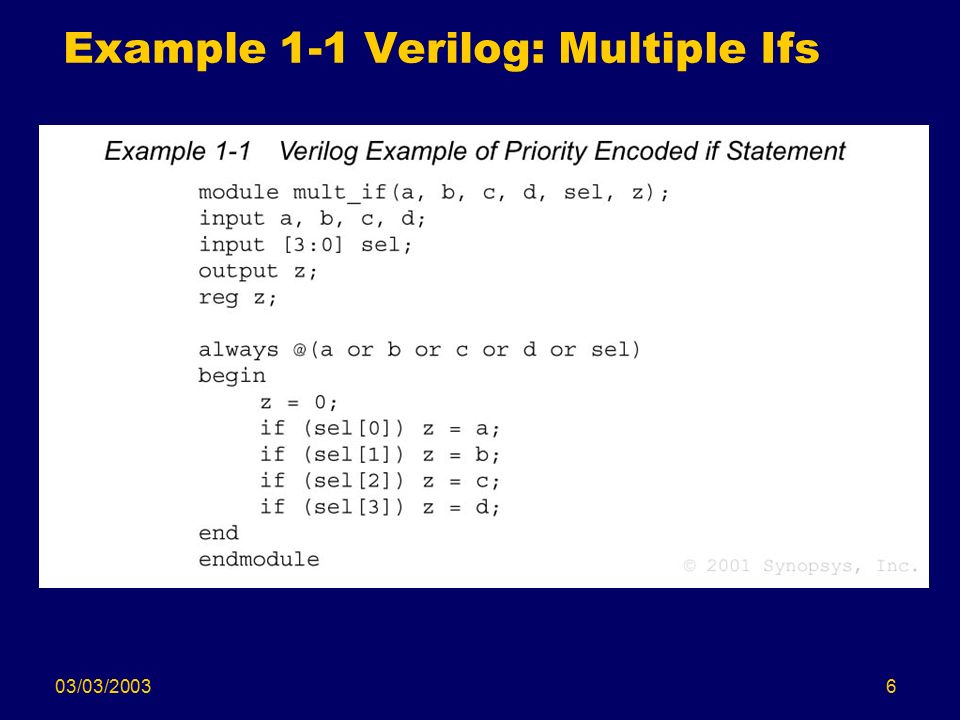 Example 1-1 Verilog: Multiple Ifs

Example 1-1 Verilog Example of Priority Encoded if Statement

module mult_if(a, b, c, d, sel, z);
input a, b, c, d;
input [3:0] sel;
output z;
reg z;

always @(a or b or c or d or sel)
begin
z = 0;
if (sel[0]) z = a;
if (sel[1]) z = b;
if (sel[2]) z = c;
if (sel[3]) z = d;
end
endmodule

© 2001 Synopsys, Inc.

03/03/2003

6